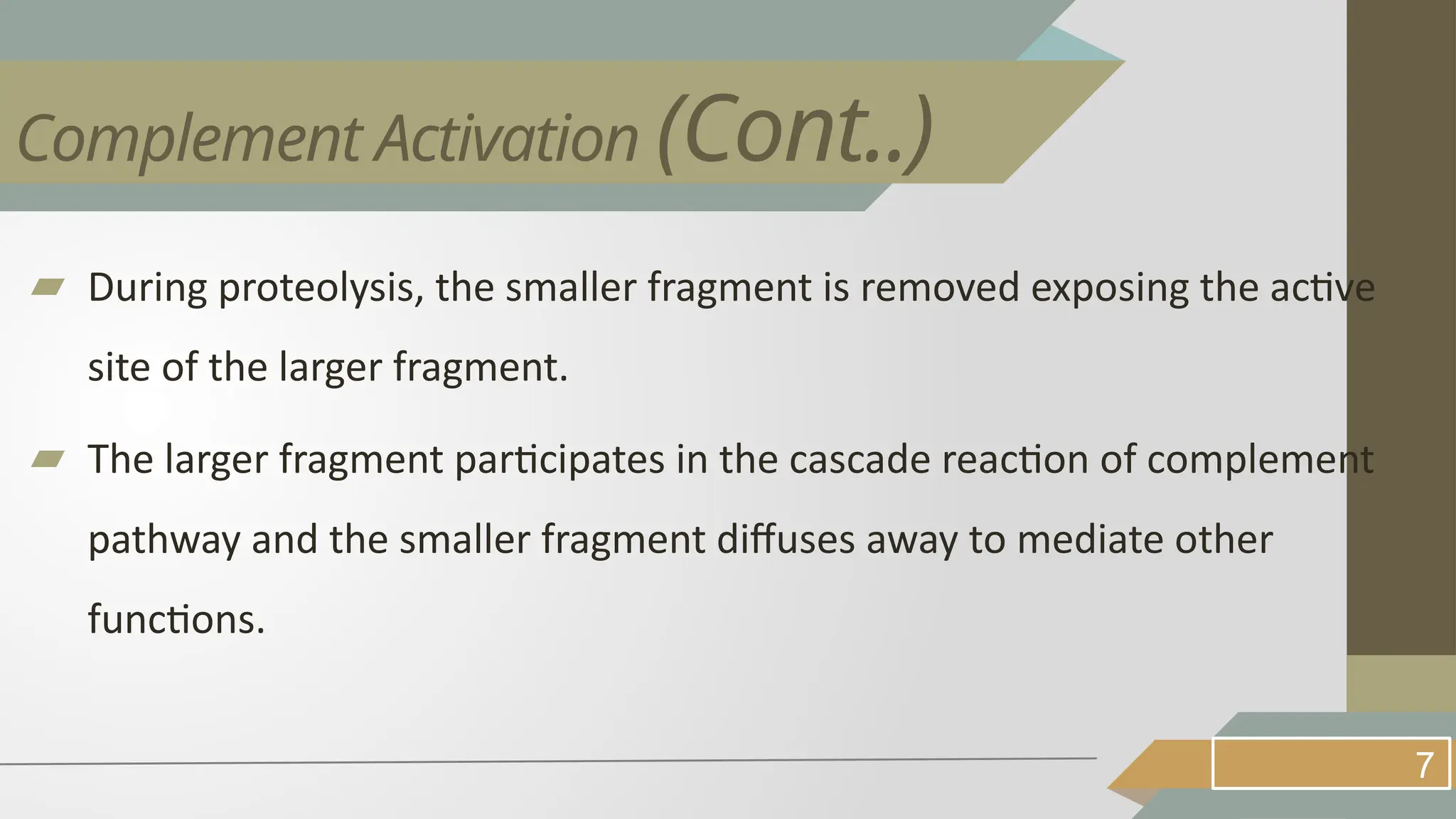 Complement Activation (Cont..)

During proteolysis, the smaller fragment is removed exposing the active site of the larger fragment.

The larger fragment participates in the cascade reaction of complement pathway and the smaller fragment diffuses away to mediate other functions.

7